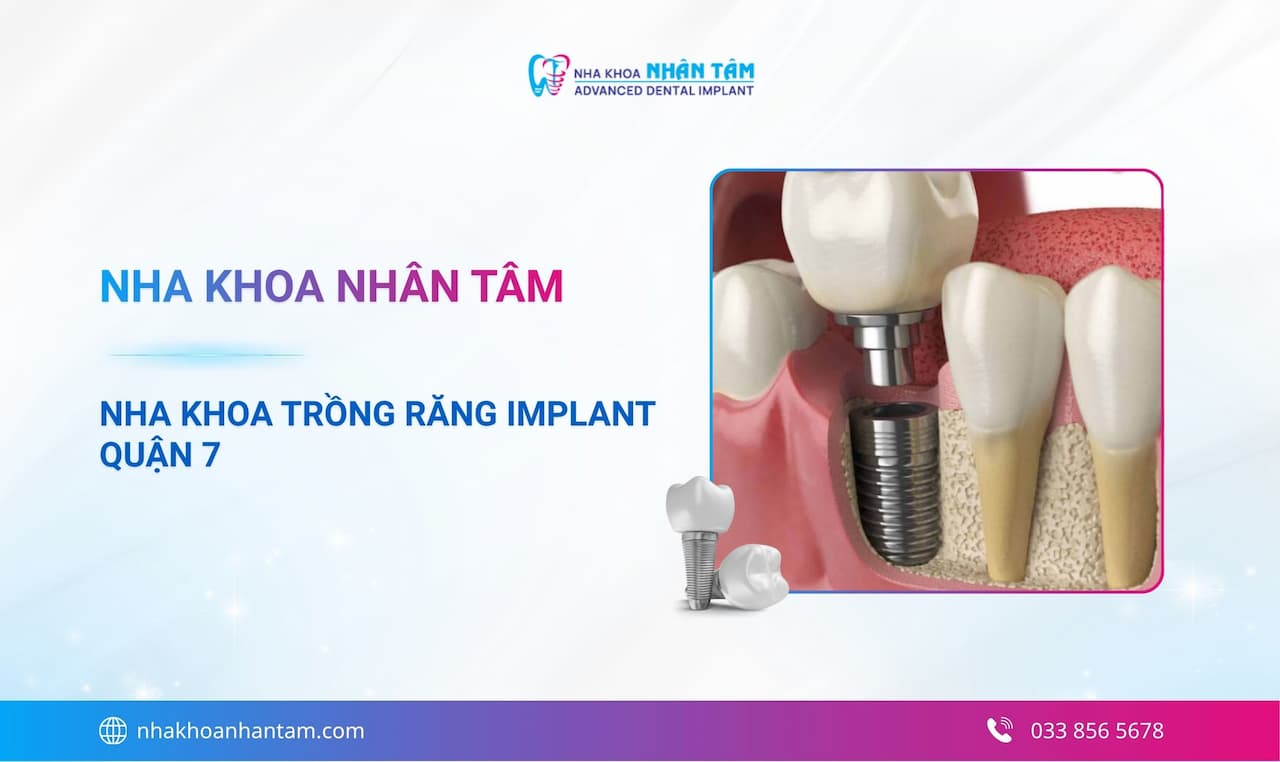 NHA KHOA NHÂN TÂM
ADVANCED DENTAL IMPLANT

NHA KHOA NHÂN TÂM

NHA KHOA TRỒNG RĂNG IMPLANT QUẬN 7

nhakhoanhantam.com

033 856 5678